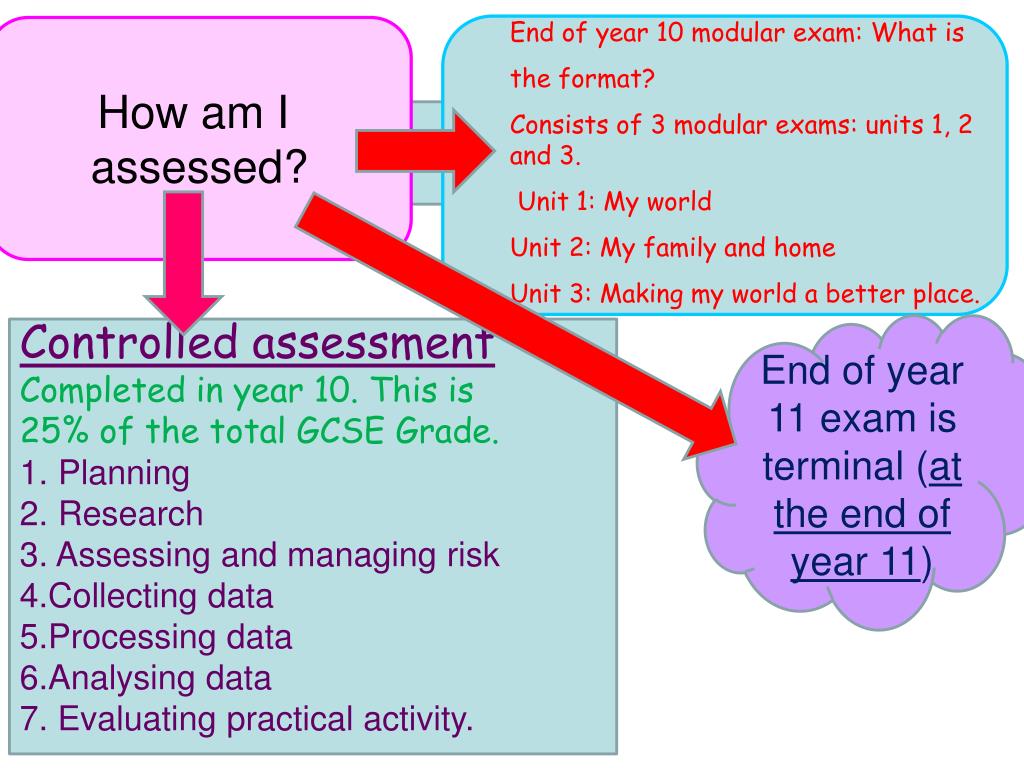 How am I assessed?

End of year 10 modular exam: What is the format?

Consists of 3 modular exams: units 1, 2 and 3.

Unit 1: My world

Unit 2: My family and home

Unit 3: Making my world a better place.

Controlled assessment

Completed in year 10. This is 25% of the total GCSE Grade.

1. Planning
2. Research
3. Assessing and managing risk
4.Collecting data
5.Processing data
6.Analysing data
7. Evaluating practical activity.

End of year 11 exam is terminal (at the end of year 11)